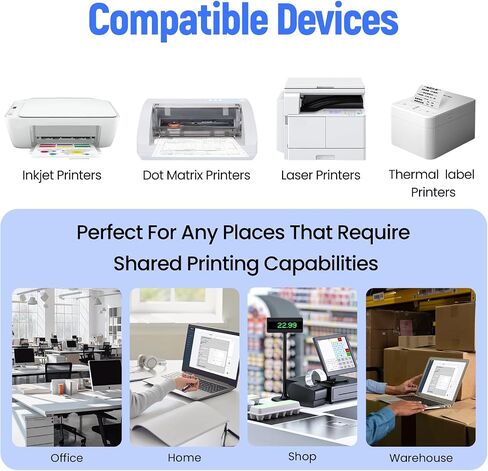 Compatible Devices

Inkjet Printers

Dot Matrix Printers

Laser Printers

Thermal label Printers

Perfect For Any Places That Require Shared Printing Capabilities

22.99

Office

Home

Shop

Warehouse